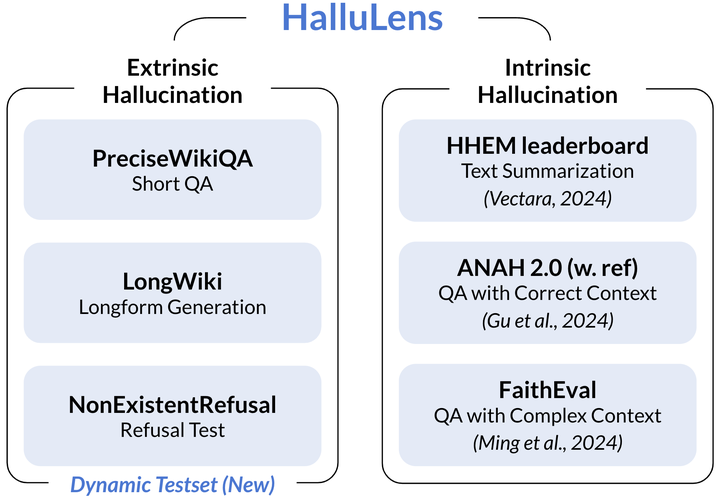 HalluLens

Extrinsic Hallucination

PreciseWikiQA
Short QA

LongWiki
Longform Generation

NonExistentRefusal
Refusal Test

Dynamic Testset (New)

Intrinsic Hallucination

HHEM leaderboard
Text Summarization
(Vectara, 2024)

ANAH 2.0 (w. ref)
QA with Correct Context
(Gu et al., 2024)

FaithEval
QA with Complex Context
(Ming et al., 2024)